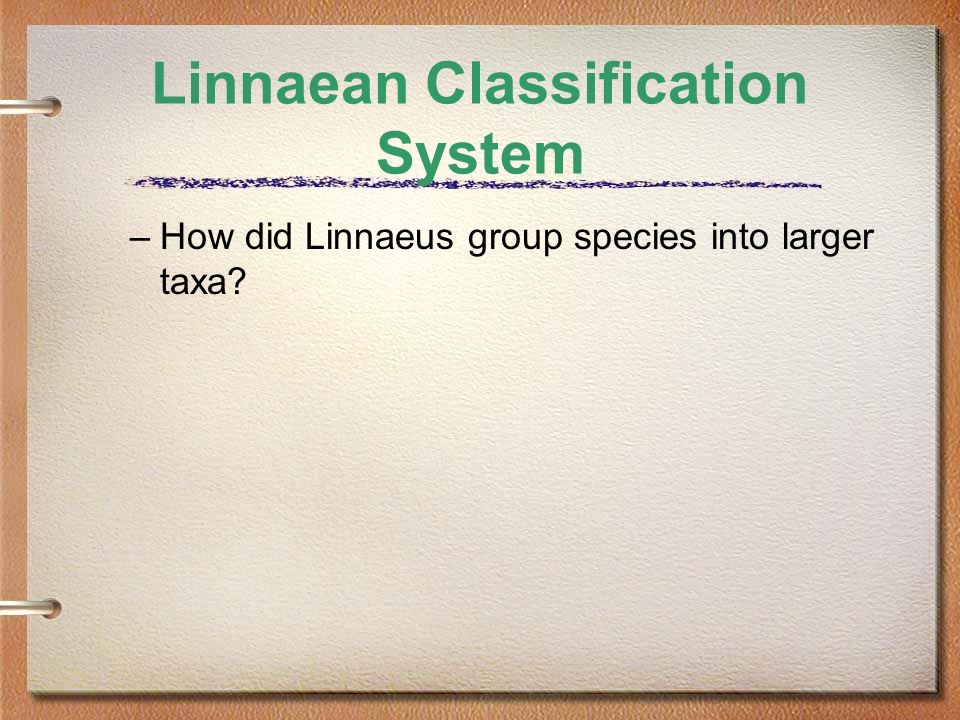 Linnaean Classification System

– How did Linnaeus group species into larger taxa?